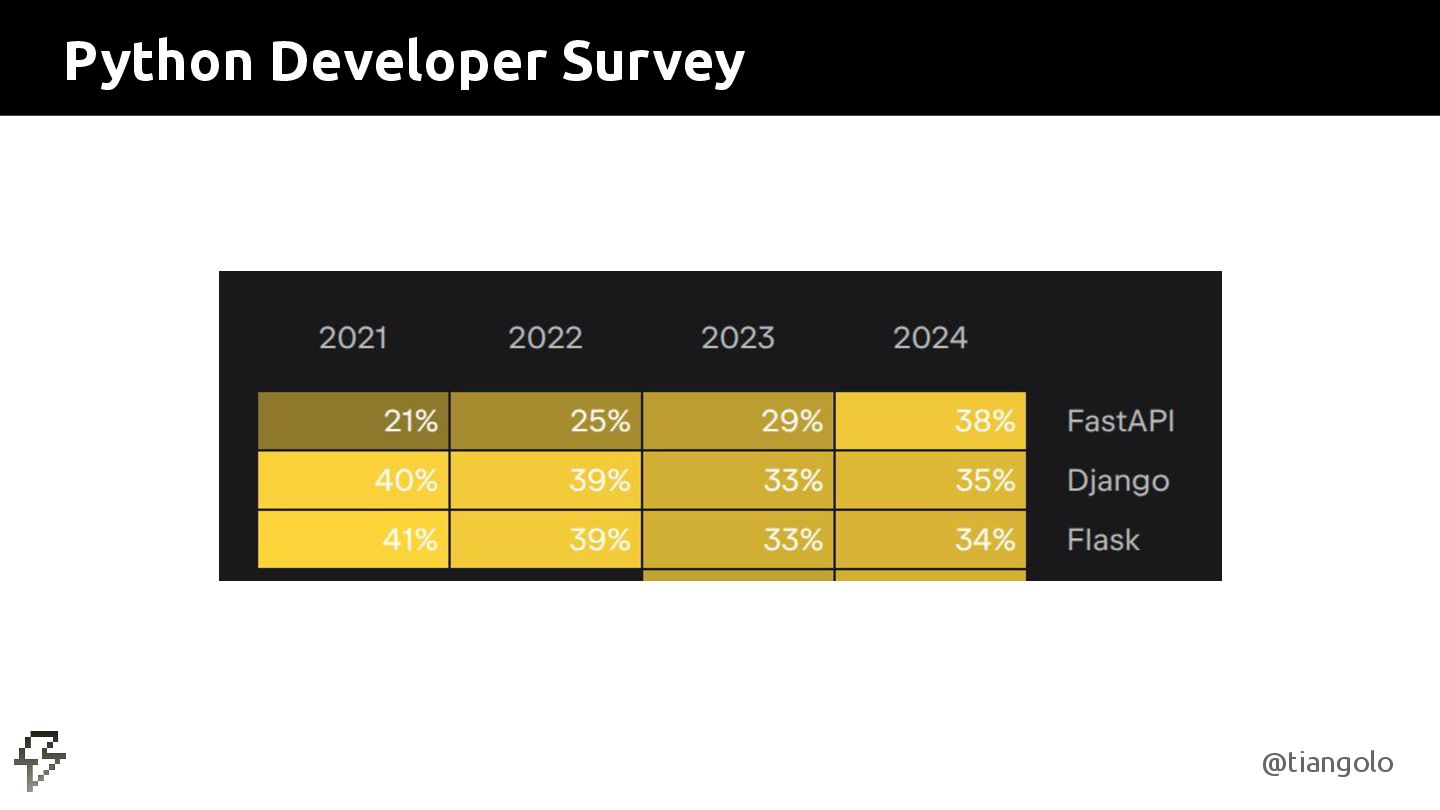 Python Developer Survey

| 2021 | 2022 | 2023 | 2024 | |
|---|---|---|---|---|
| 21% | 25% | 29% | 38% | FastAPI |
| 40% | 39% | 33% | 35% | Django |
| 41% | 39% | 33% | 34% | Flask |

@tiangolo